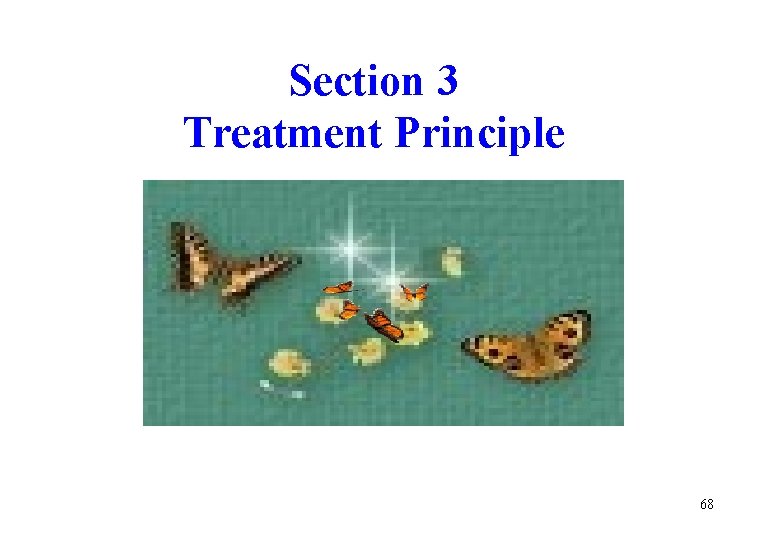 Section 3
Treatment Principle

68